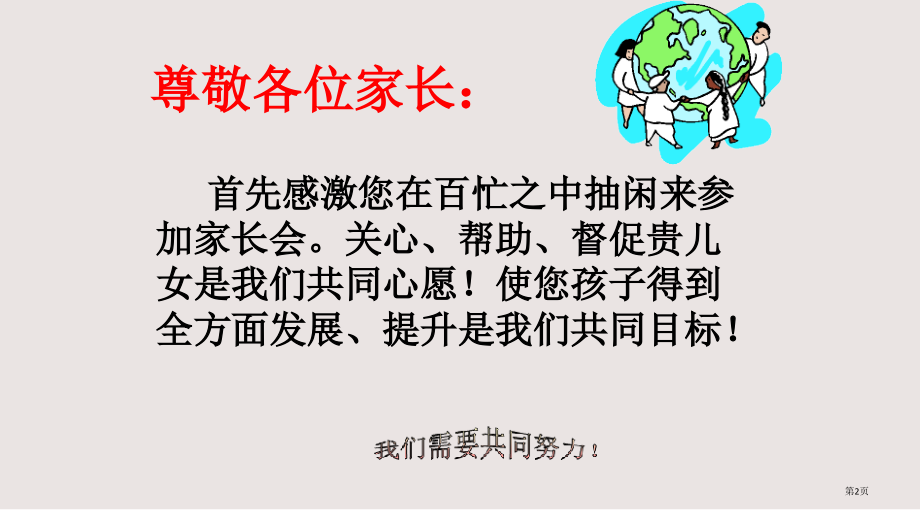 尊敬各位家长：

首先感激您在百忙之中抽闲来参加家长会。关心、帮助、督促贵儿女是我们共同心愿！使您孩子得到全方面发展、提升是我们共同目标！

我们需要共同努力！

第2页